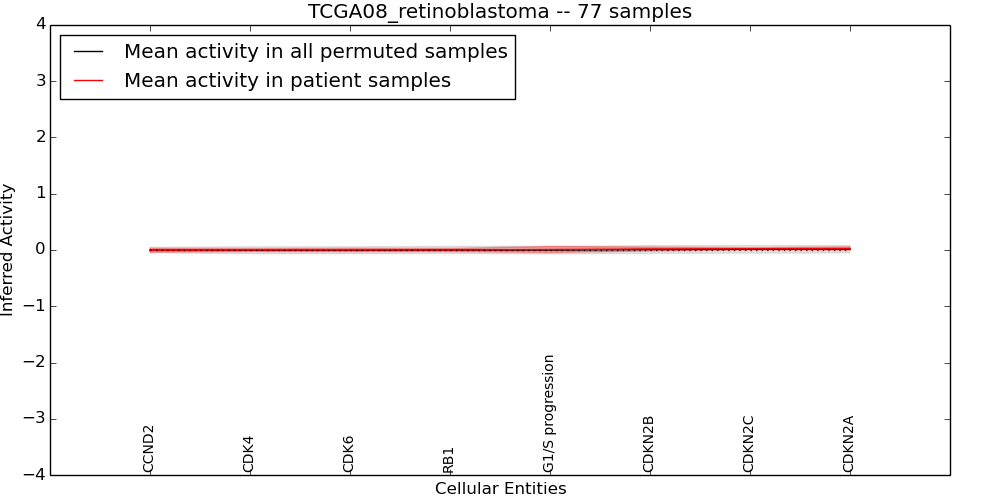 TCGA08_retinoblastoma -- 77 samples

Mean activity in all permuted samples
Mean activity in patient samples

Inferred Activity

4
3
2
1
0
−1
−2
−3
−4

CCND2
CDK4
CDK6
RB1
G1/S progression
CDKN2B
CDKN2C
CDKN2A

Cellular Entities